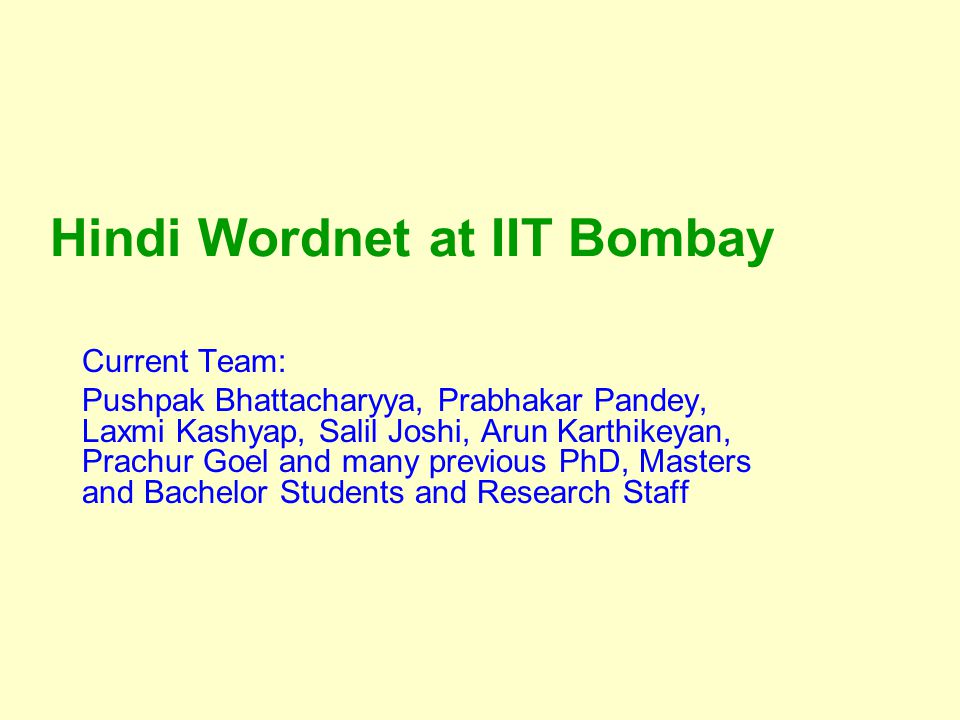 Hindi Wordnet at IIT Bombay

Current Team:

Pushpak Bhattacharyya, Prabhakar Pandey, Laxmi Kashyap, Salil Joshi, Arun Karthikeyan, Prachur Goel and many previous PhD, Masters and Bachelor Students and Research Staff